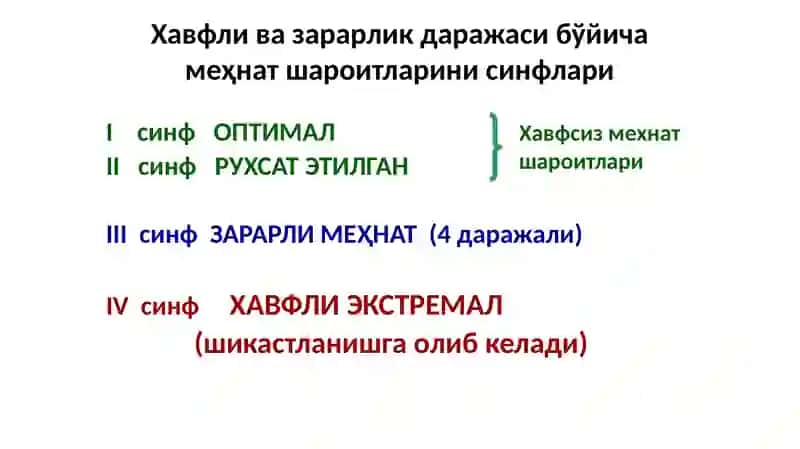 Хавфли ва зарарлик даражаси бўйича меҳнат шароитларини синфлари

I синф ОПТИМАЛ
II синф РУХСАТ ЭТИЛГАН

Хавфсиз мехнат шароитлари

III синф ЗАРАРЛИ МЕҲНАТ (4 даражали)

IV синф ХАВФЛИ ЭКСТРЕМАЛ
(шикастланишга олиб келади)